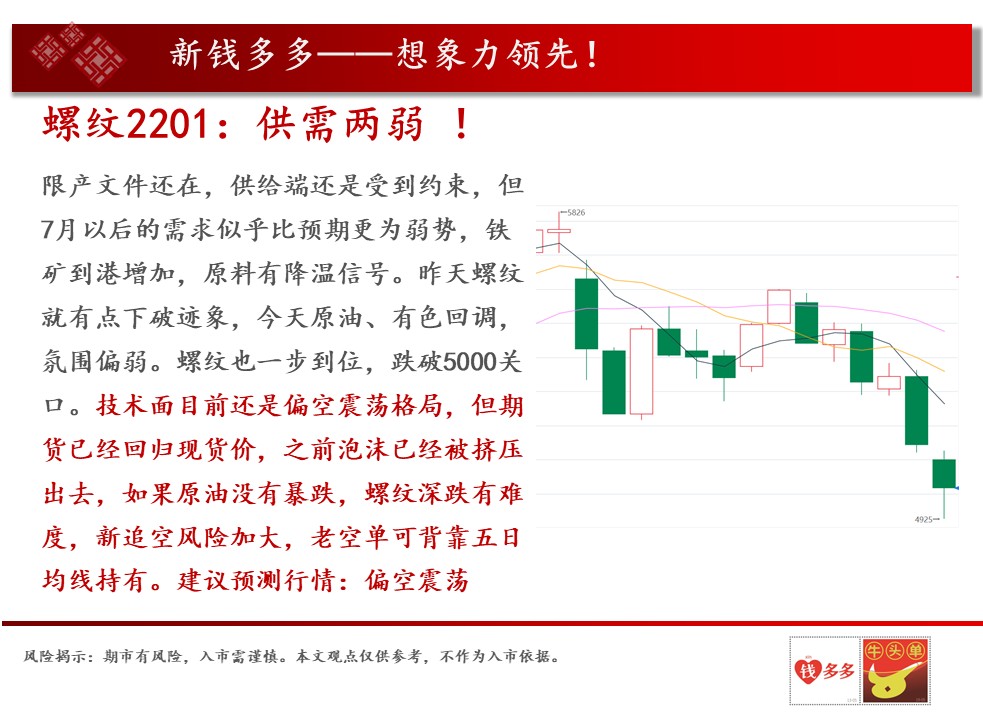 新钱多多——想象力领先！

螺纹2201：供需两弱 ！

限产文件还在，供给端还是受到约束，但7月以后的需求似乎比预期更为弱势，铁矿到港增加，原料有降温信号。昨天螺纹就有点下破迹象，今天原油、有色回调，氛围偏弱。螺纹也一步到位，跌破5000关口。技术面目前还是偏空震荡格局，但期货已经回归现货价，之前泡沫已经被挤压出去，如果原油没有暴跌，螺纹深跌有难度，新追空风险加大，老空单可背靠五日均线持有。建议预测行情：偏空震荡

5826

4925

风险揭示：期市有风险，入市需谨慎。本文观点仅供参考，不作为入市依据。

钱多多

牛头单